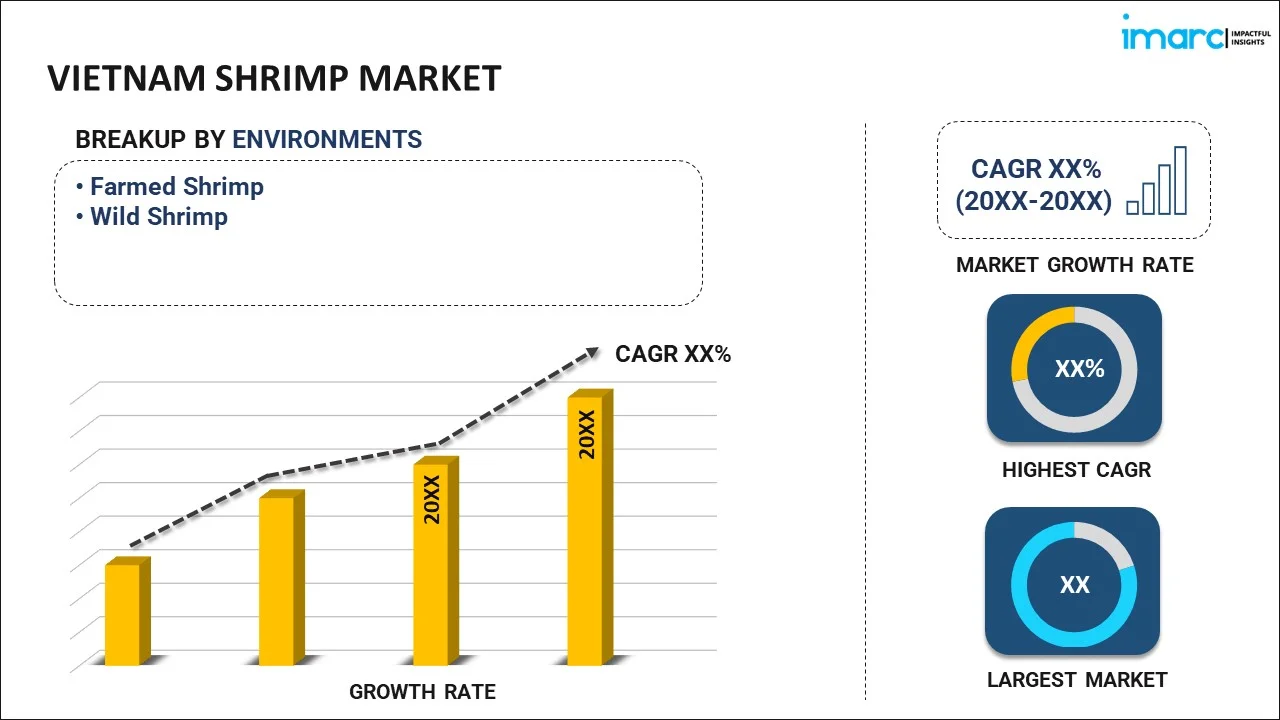 imarc IMPACTFUL INSIGHTS

VIETNAM SHRIMP MARKET

BREAKUP BY ENVIRONMENTS

• Farmed Shrimp
• Wild Shrimp

CAGR XX%

20XX

20XX

GROWTH RATE

CAGR XX% (20XX-20XX)

MARKET GROWTH RATE

XX%

HIGHEST CAGR

XX

LARGEST MARKET